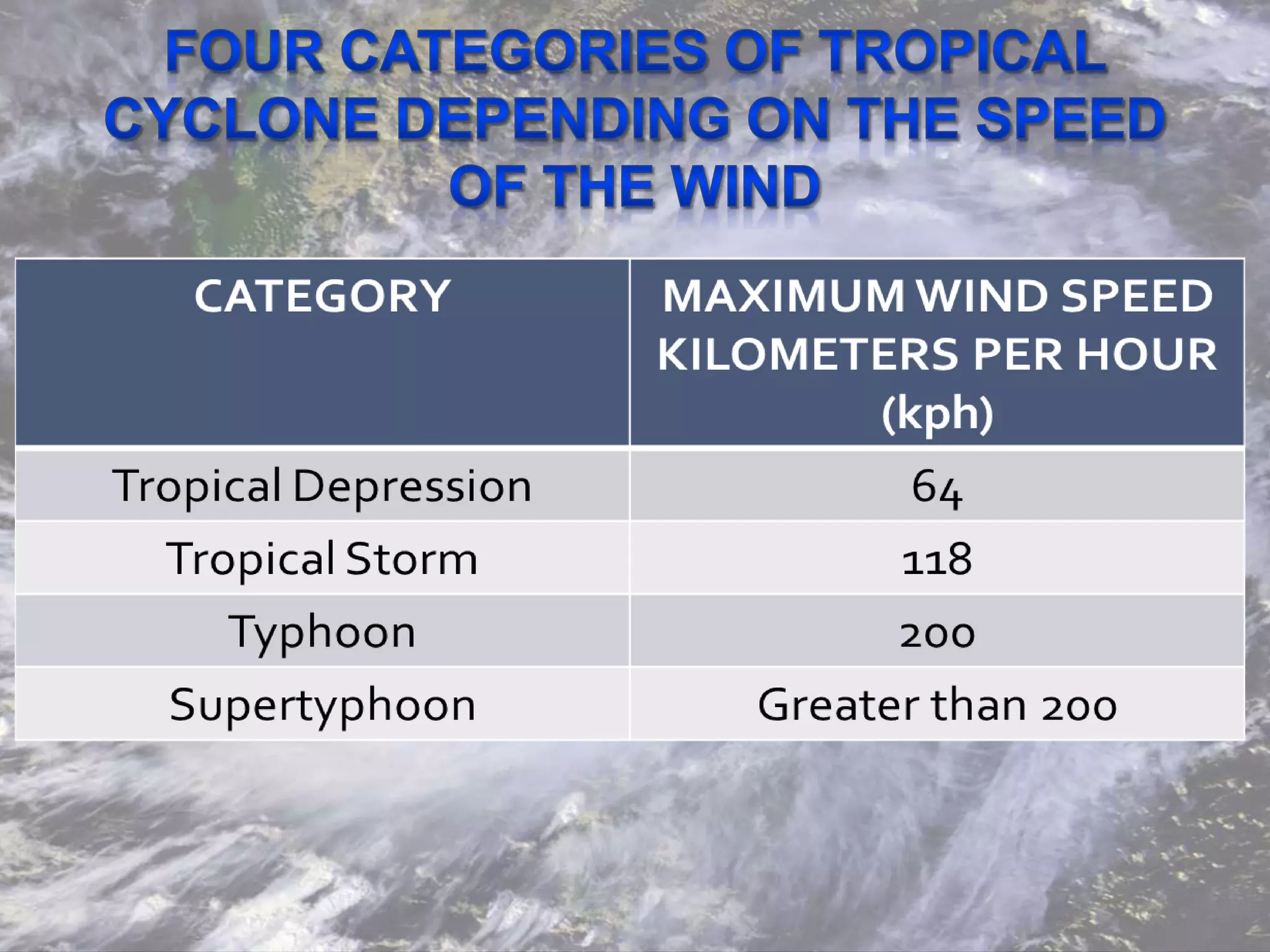 FOUR CATEGORIES OF TROPICAL CYCLONE DEPENDING ON THE SPEED OF THE WIND

| CATEGORY | MAXIMUM WIND SPEED KILOMETERS PER HOUR (kph) |
|---|---|
| Tropical Depression | 64 |
| Tropical Storm | 118 |
| Typhoon | 200 |
| Supertyphoon | Greater than 200 |